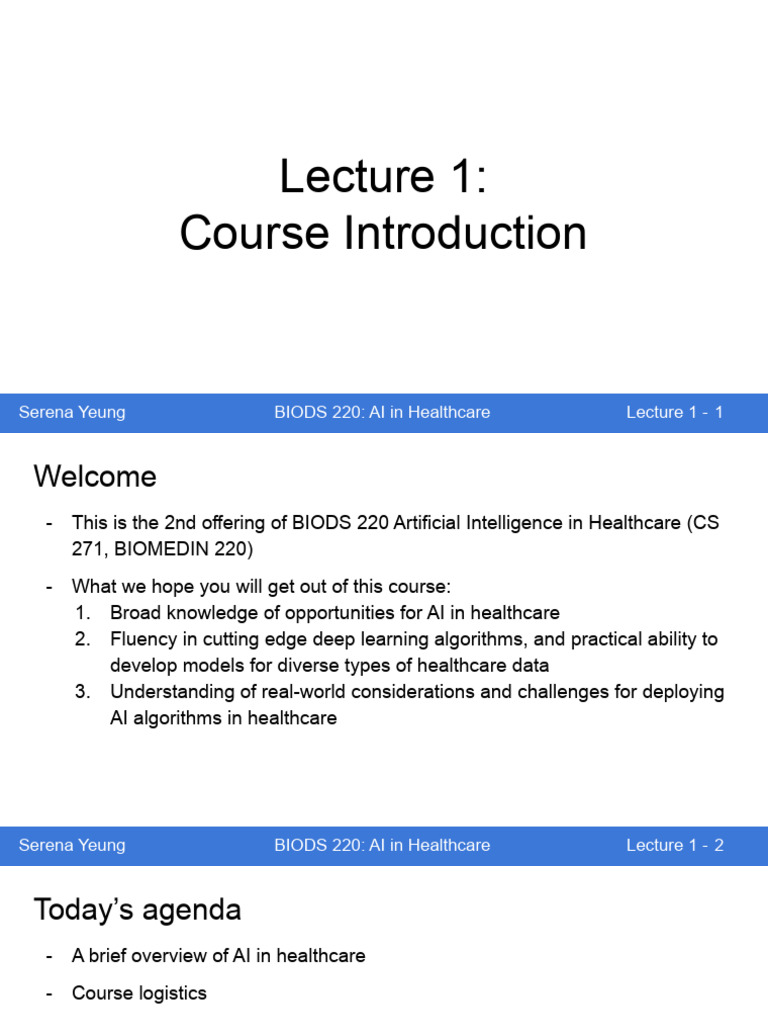 Lecture 1:
Course Introduction

Serena Yeung BIODS 220: AI in Healthcare Lecture 1 - 1

Welcome

- This is the 2nd offering of BIODS 220 Artificial Intelligence in Healthcare (CS 271, BIOMEDIN 220)
- What we hope you will get out of this course:
1. Broad knowledge of opportunities for AI in healthcare
2. Fluency in cutting edge deep learning algorithms, and practical ability to develop models for diverse types of healthcare data
3. Understanding of real-world considerations and challenges for deploying AI algorithms in healthcare

Serena Yeung BIODS 220: AI in Healthcare Lecture 1 - 2

Today's agenda

- A brief overview of AI in healthcare
- Course logistics